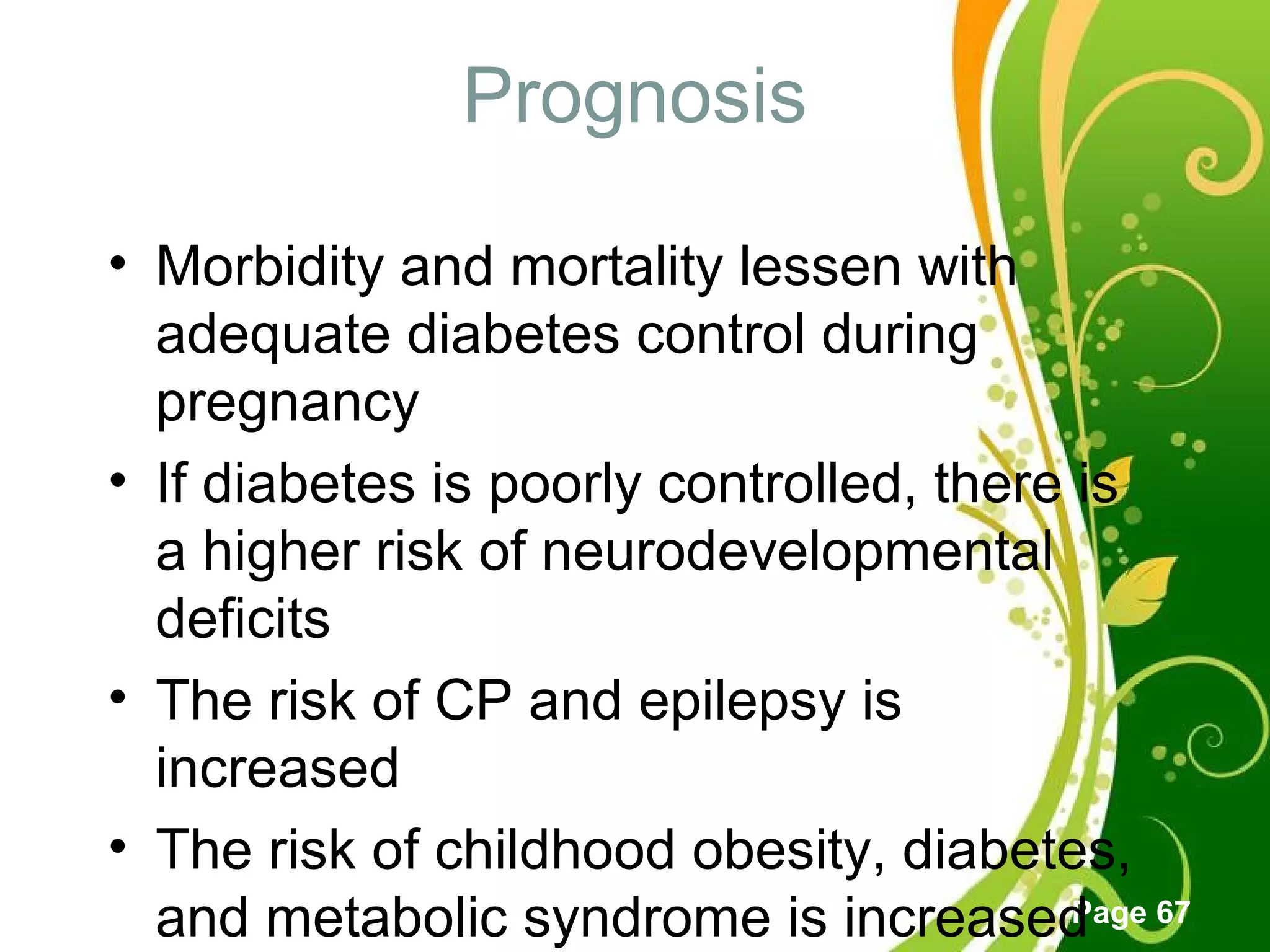 Prognosis

• Morbidity and mortality lessen with adequate diabetes control during pregnancy
• If diabetes is poorly controlled, there is a higher risk of neurodevelopmental deficits
• The risk of CP and epilepsy is increased
• The risk of childhood obesity, diabetes, and metabolic syndrome is increased

Page 67